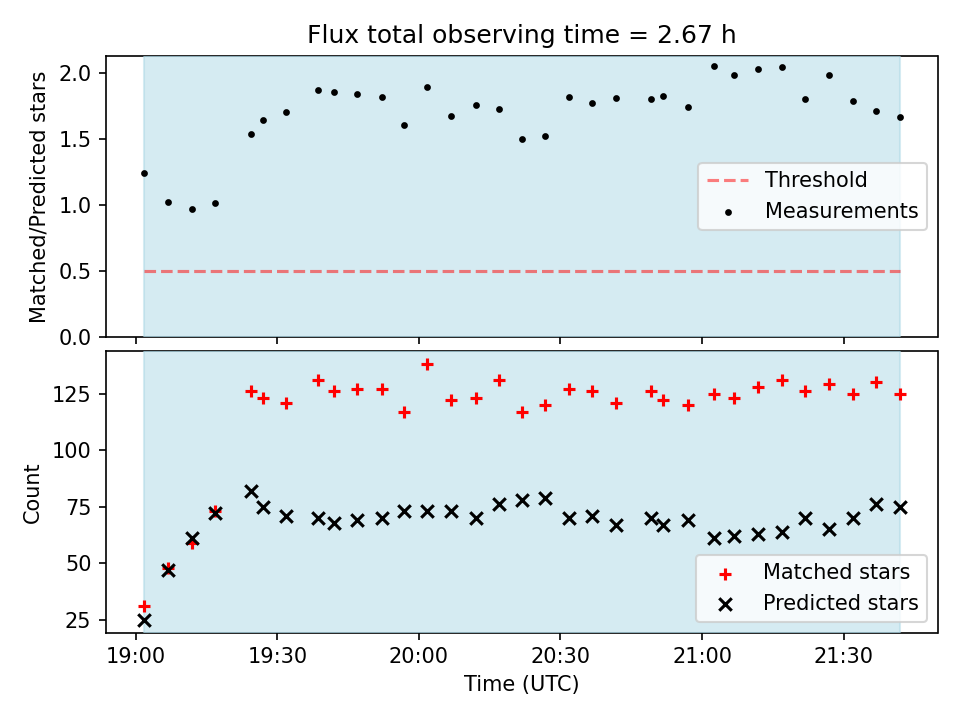 Flux total observing time = 2.67 h

Matched/Predicted stars

2.0
1.5
1.0
0.5
0.0

Threshold
Measurements

Count

125
100
75
50
25

Matched stars
Predicted stars

19:00
19:30
20:00
20:30
21:00
21:30

Time (UTC)